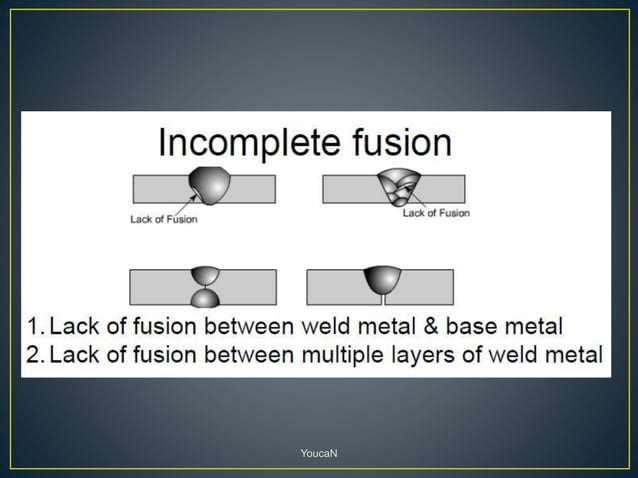 Incomplete fusion

Lack of Fusion

Lack of Fusion

1. Lack of fusion between weld metal & base metal
2. Lack of fusion between multiple layers of weld metal

YoucaN